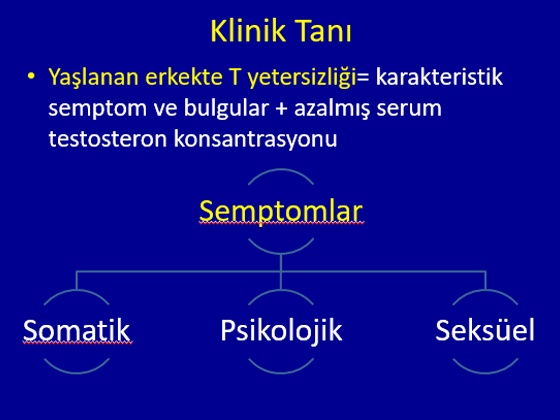 Klinik Tanı

• Yaşlanan erkekte T yetersizliği= karakteristik semptom ve bulgular + azalmış serum testosteron konsantrasyonu

Semptomlar

Somatik

Psikolojik

Seksüel